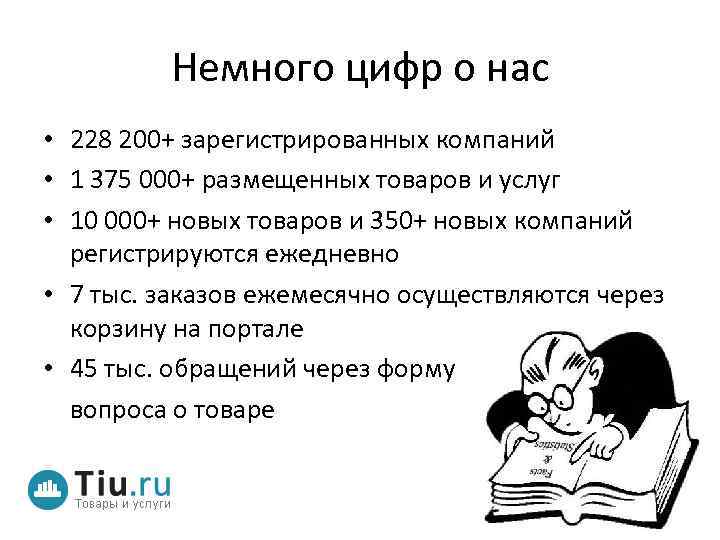 Немного цифр о нас

• 228 200+ зарегистрированных компаний
• 1 375 000+ размещенных товаров и услуг
• 10 000+ новых товаров и 350+ новых компаний регистрируются ежедневно
• 7 тыс. заказов ежемесячно осуществляются через корзину на портале
• 45 тыс. обращений через форму вопроса о товаре

Facts & Statistics

Tiu.ru
Товары и услуги